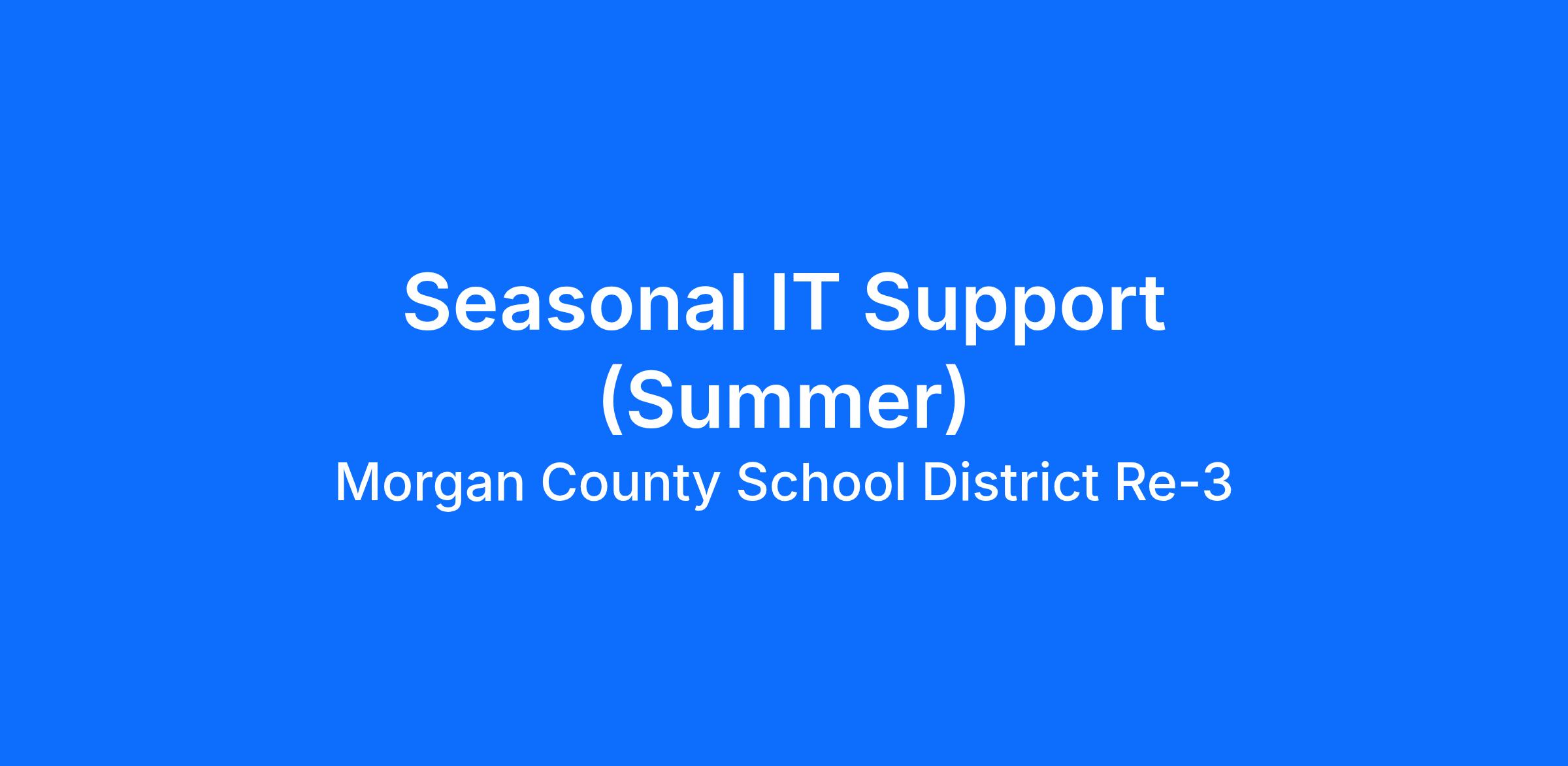 Seasonal IT Support (Summer)

Morgan County School District Re-3